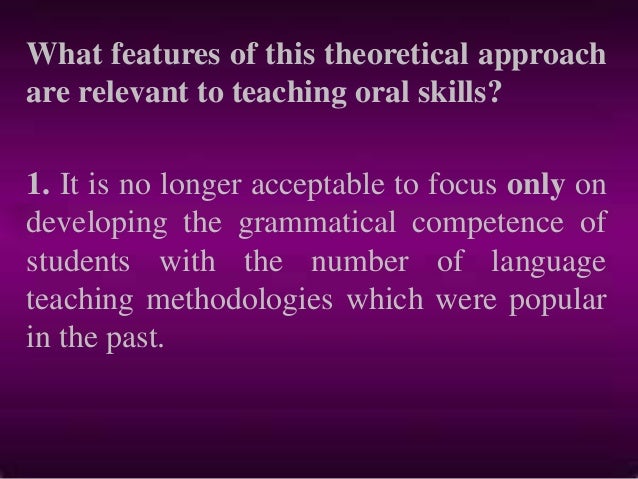 What features of this theoretical approach are relevant to teaching oral skills?

1. It is no longer acceptable to focus only on developing the grammatical competence of students with the number of language teaching methodologies which were popular in the past.